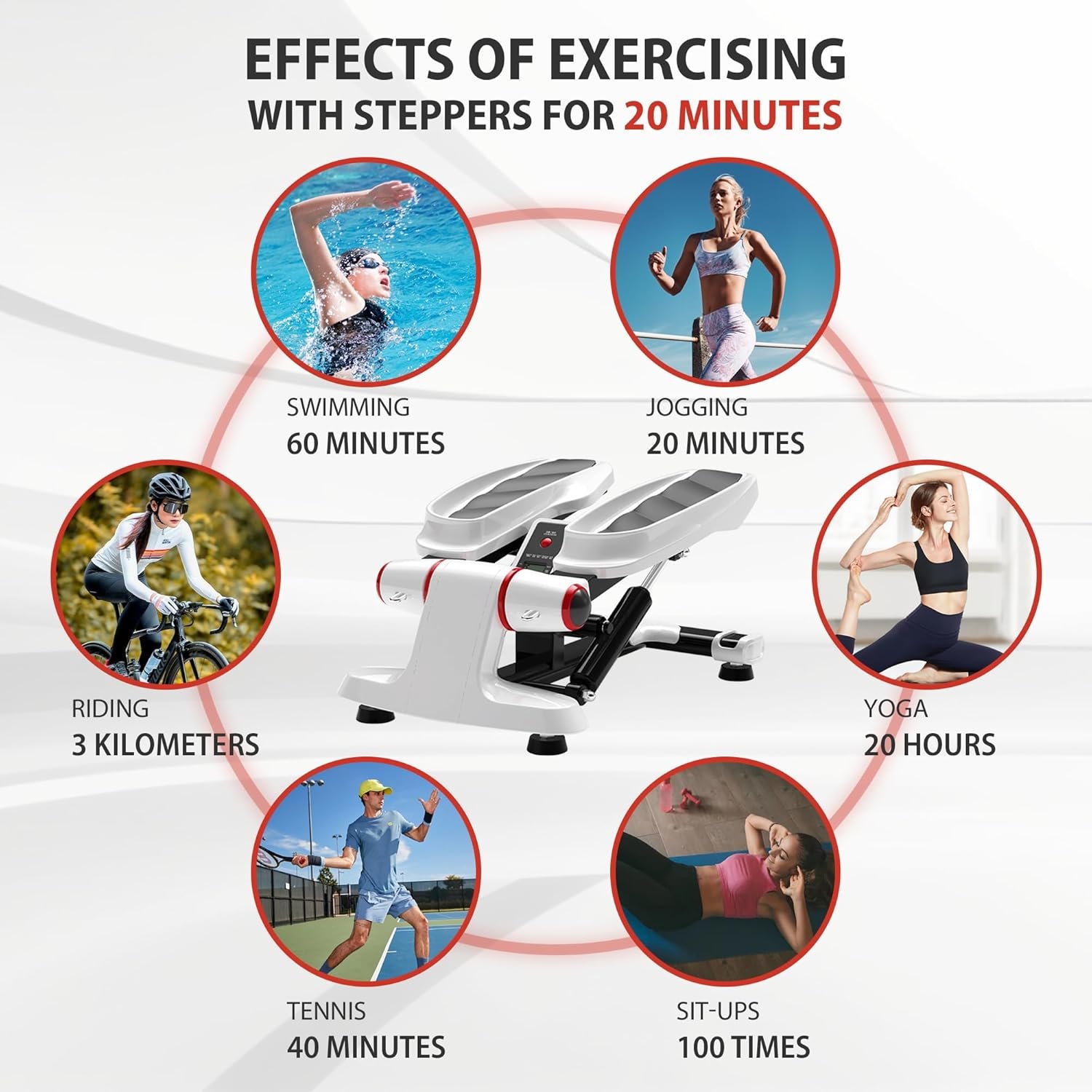 EFFECTS OF EXERCISING
WITH STEPPERS FOR 20 MINUTES

SWIMMING
60 MINUTES

JOGGING
20 MINUTES

RIDING
3 KILOMETERS

YOGA
20 HOURS

TENNIS
40 MINUTES

SIT-UPS
100 TIMES